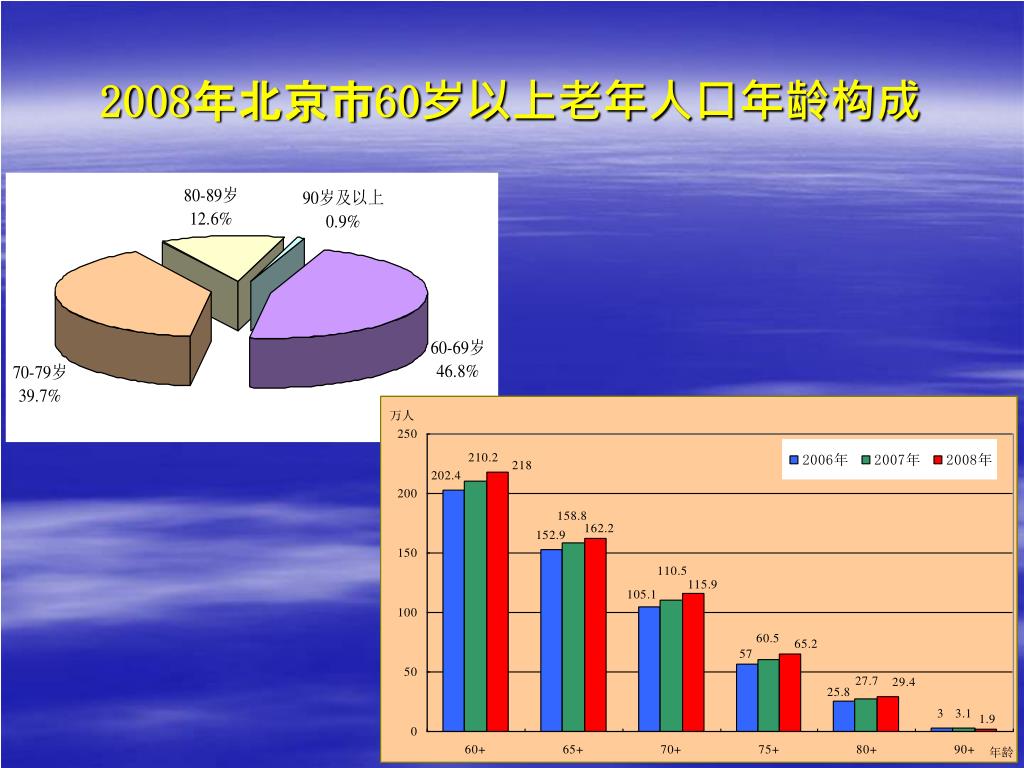 2008年北京市60岁以上老年人口年龄构成

80-89岁
12.6%

90岁及以上
0.9%

60-69岁
46.8%

70-79岁
39.7%

万人

250
200
150
100
50
0

2006年 2007年 2008年

202.4
210.2
218
152.9
158.8
162.2
105.1
110.5
115.9
57
60.5
65.2
25.8
27.7
29.4
3
3.1
1.9

60+
65+
70+
75+
80+
90+
年龄